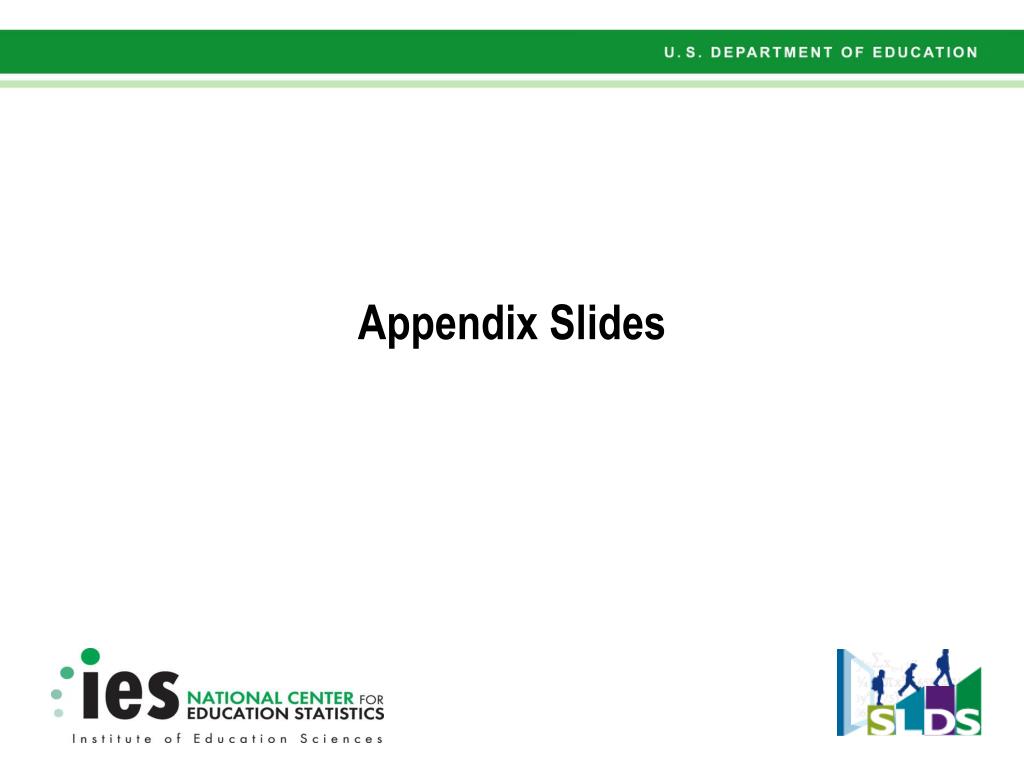 U.S. DEPARTMENT OF EDUCATION

Appendix Slides

ies NATIONAL CENTER FOR EDUCATION STATISTICS
Institute of Education Sciences

SLDS